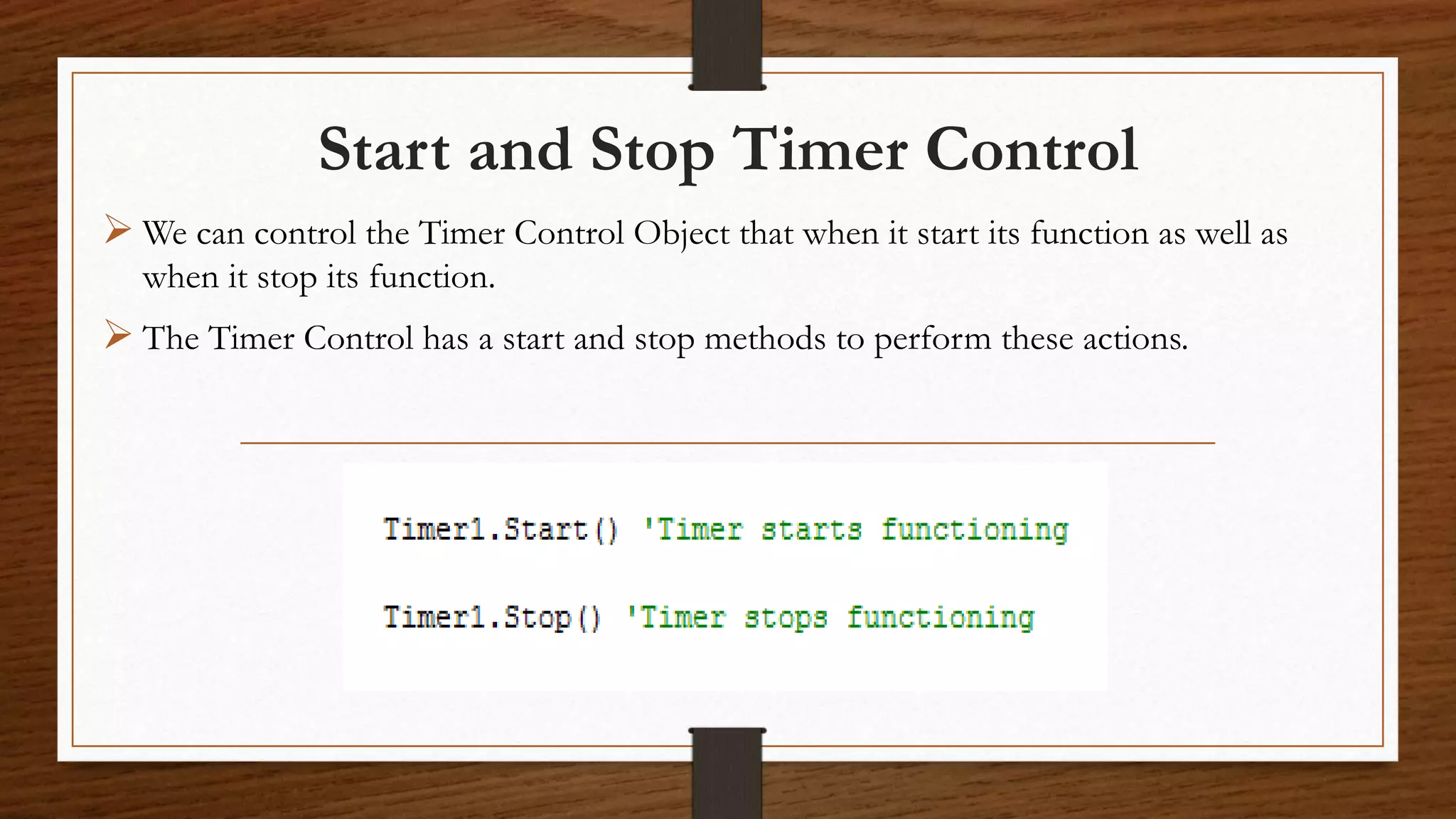 Start and Stop Timer Control

➢ We can control the Timer Control Object that when it start its function as well as when it stop its function.

➢ The Timer Control has a start and stop methods to perform these actions.

Timer1.Start() 'Timer starts functioning

Timer1.Stop() 'Timer stops functioning